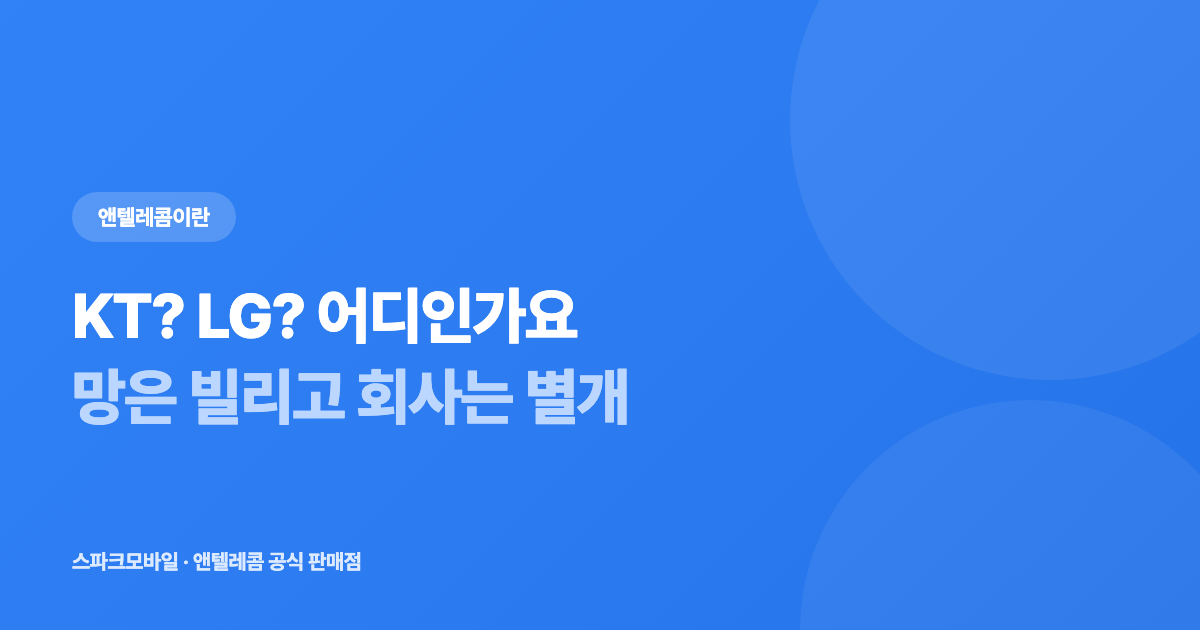 앤텔레콤이란

KT? LG? 어디인가요
망은 빌리고 회사는 별개

스파크모바일 · 앤텔레콤 공식 판매점